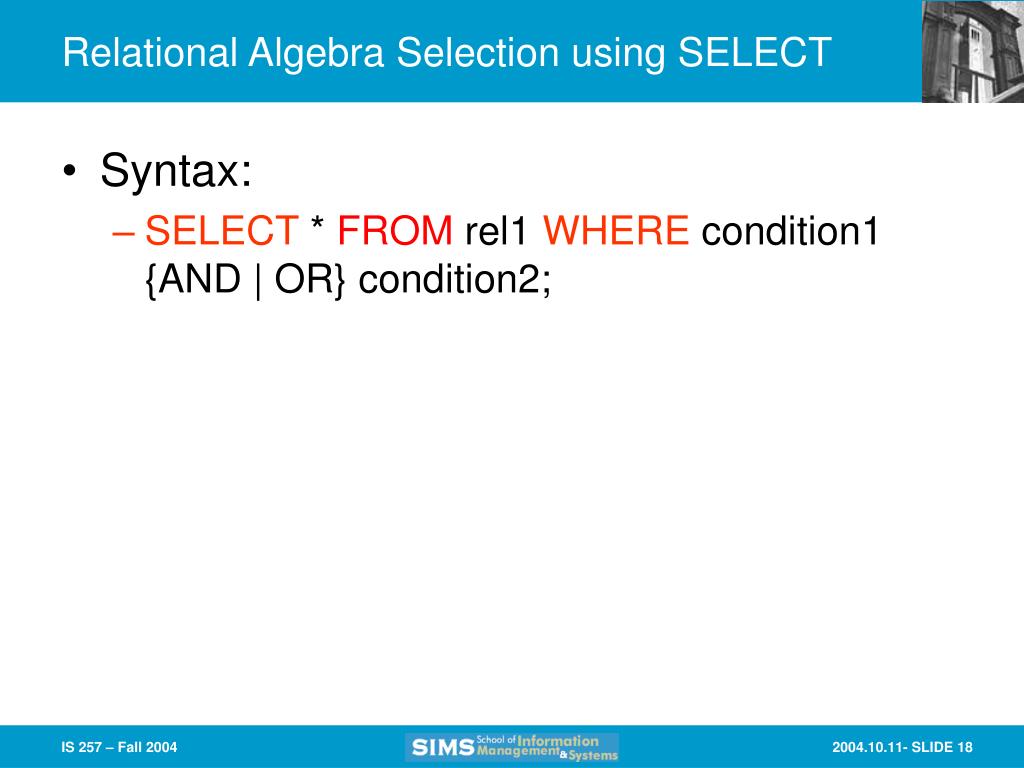 Relational Algebra Selection using SELECT

• Syntax:
– SELECT * FROM rel1 WHERE condition1 {AND | OR} condition2;

IS 257 – Fall 2004

SIMS School of Information Management & Systems

2004.10.11- SLIDE 18